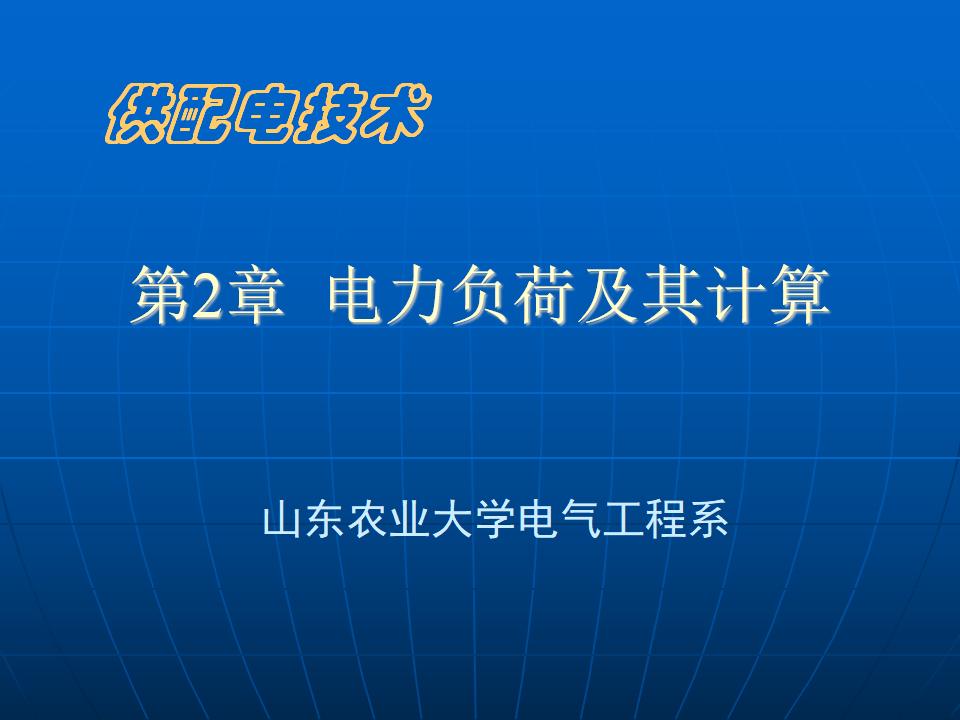 供配电技术

第2章 电力负荷及其计算

山东农业大学电气工程系